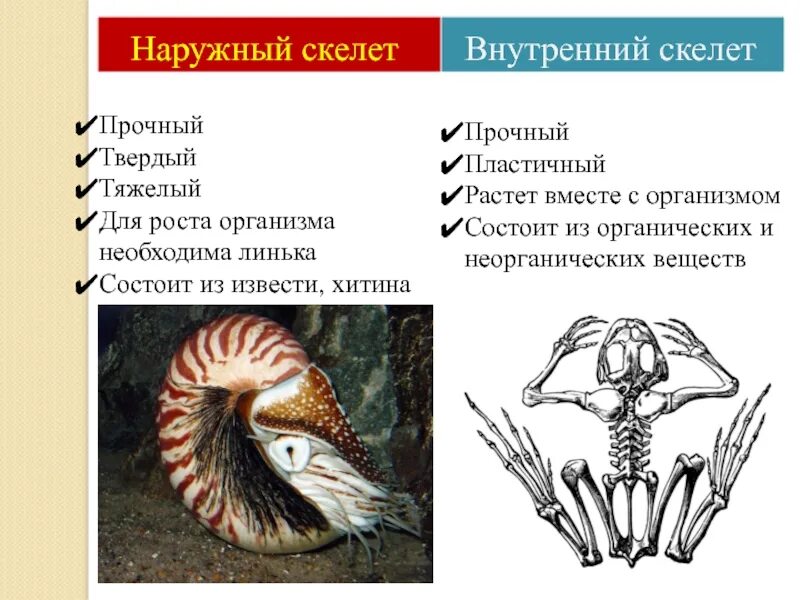 Наружный скелет

✔Прочный
✔Твердый
✔Тяжелый
✔Для роста организма необходима линька
✔Состоит из извести, хитина

Внутренний скелет

✔Прочный
✔Пластичный
✔Растет вместе с организмом
✔Состоит из органических и неорганических веществ